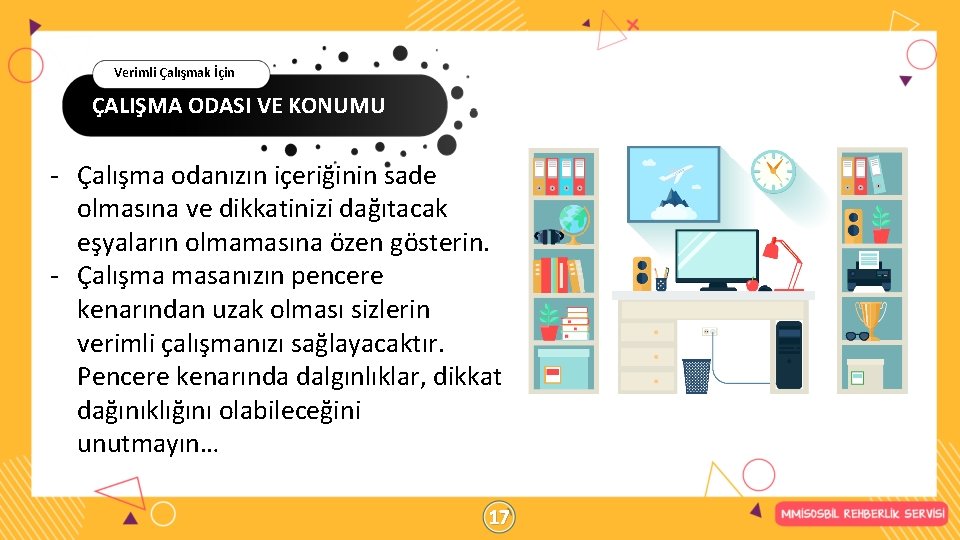 Verimli Çalışmak İçin

ÇALIŞMA ODASI VE KONUMU

- Çalışma odanızın içeriğinin sade olmasına ve dikkatinizi dağıtacak eşyaların olmamasına özen gösterin.
- Çalışma masanızın pencere kenarından uzak olması sizlerin verimli çalışmanızı sağlayacaktır. Pencere kenarında dalgınlıklar, dikkat dağınıklığını olabileceğini unutmayın…

17

MMİSOSBİL REHBERLİK SERVİSİ